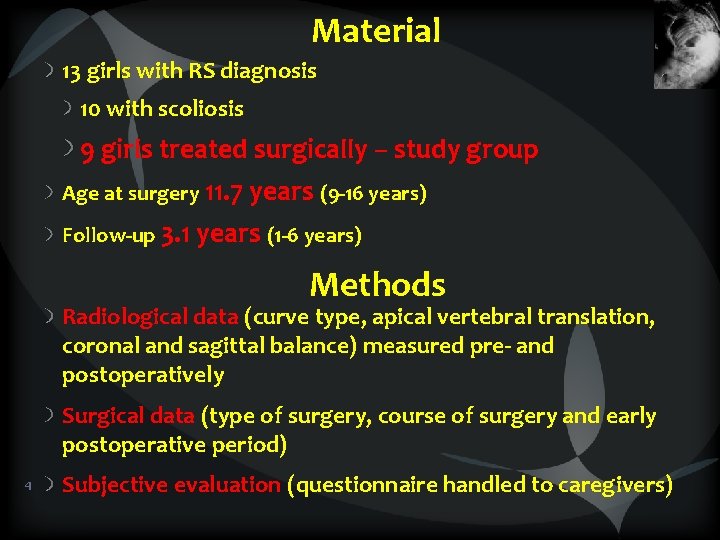 Material

13 girls with RS diagnosis

10 with scoliosis

9 girls treated surgically – study group

Age at surgery 11.7 years (9-16 years)

Follow-up 3.1 years (1-6 years)

Methods

Radiological data (curve type, apical vertebral translation, coronal and sagittal balance) measured pre- and postoperatively

Surgical data (type of surgery, course of surgery and early postoperative period)

4

Subjective evaluation (questionnaire handled to caregivers)